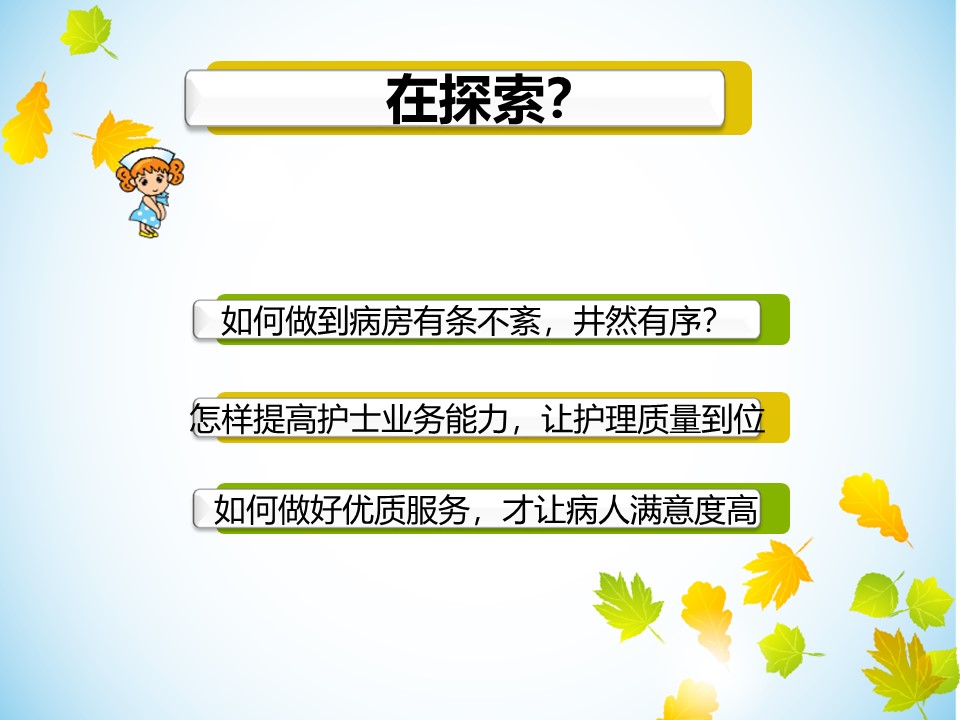 在探索?

如何做到病房有条不紊，井然有序?

怎样提高护士业务能力，让护理质量到位

如何做好优质服务，才让病人满意度高